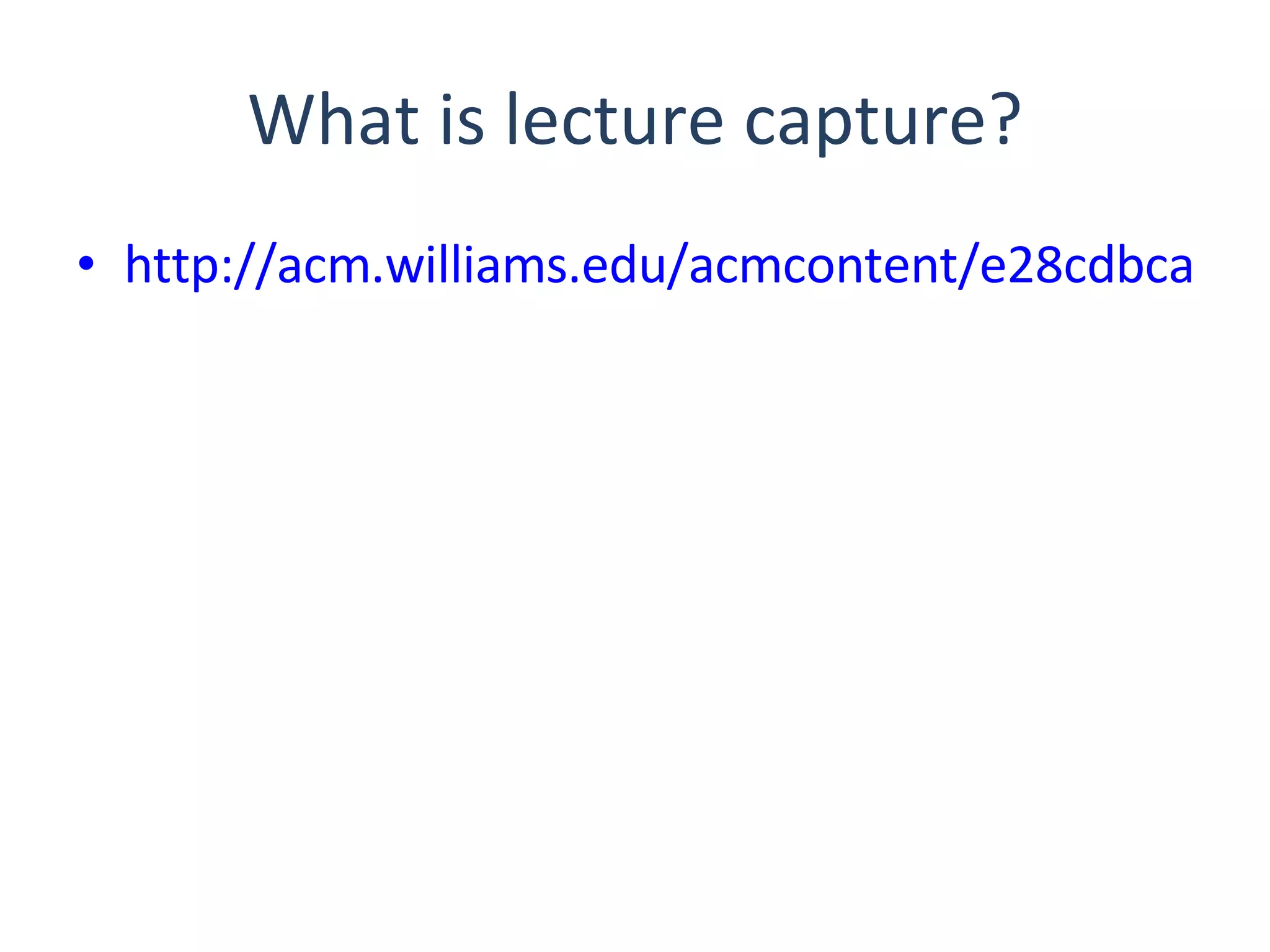 What is lecture capture?

• http://acm.williams.edu/acmcontent/e28cdbca